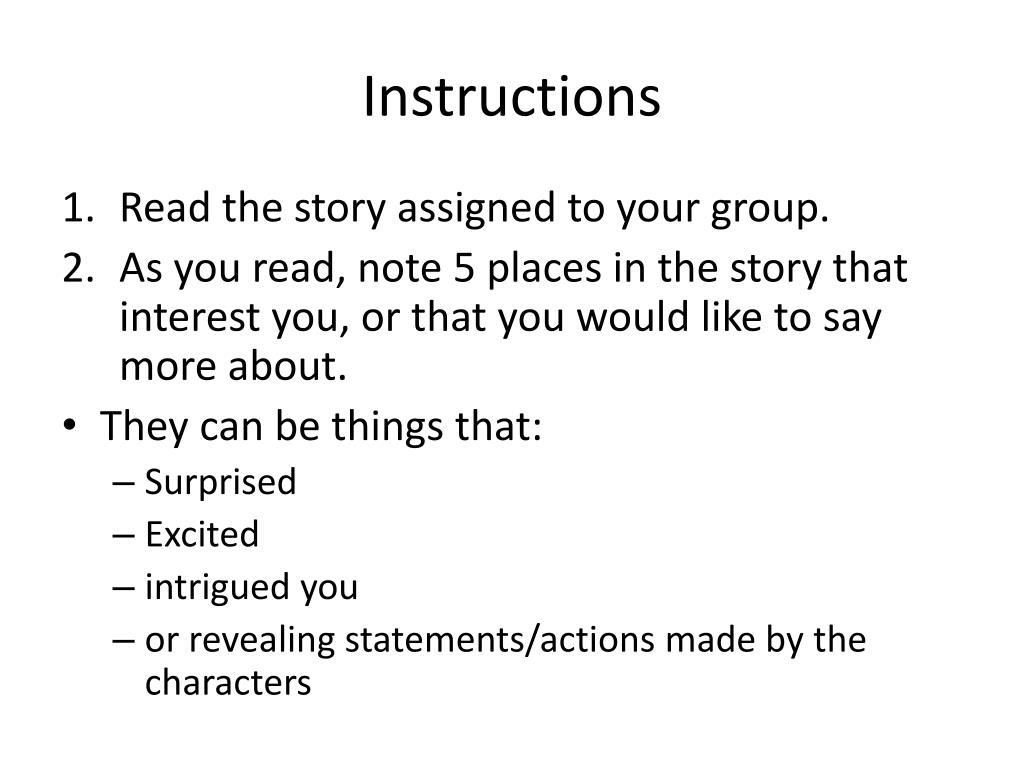 Instructions

1. Read the story assigned to your group.
2. As you read, note 5 places in the story that interest you, or that you would like to say more about.

• They can be things that:
– Surprised
– Excited
– intrigued you
– or revealing statements/actions made by the characters